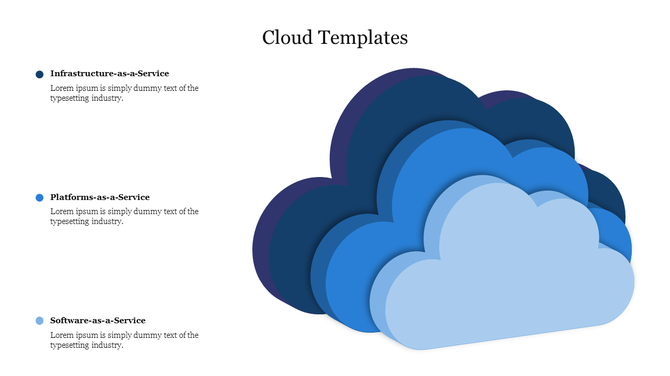 Cloud Templates

Infrastructure-as-a-Service
Lorem ipsum is simply dummy text of the typesetting industry.

Platforms-as-a-Service
Lorem ipsum is simply dummy text of the typesetting industry.

Software-as-a-Service
Lorem ipsum is simply dummy text of the typesetting industry.